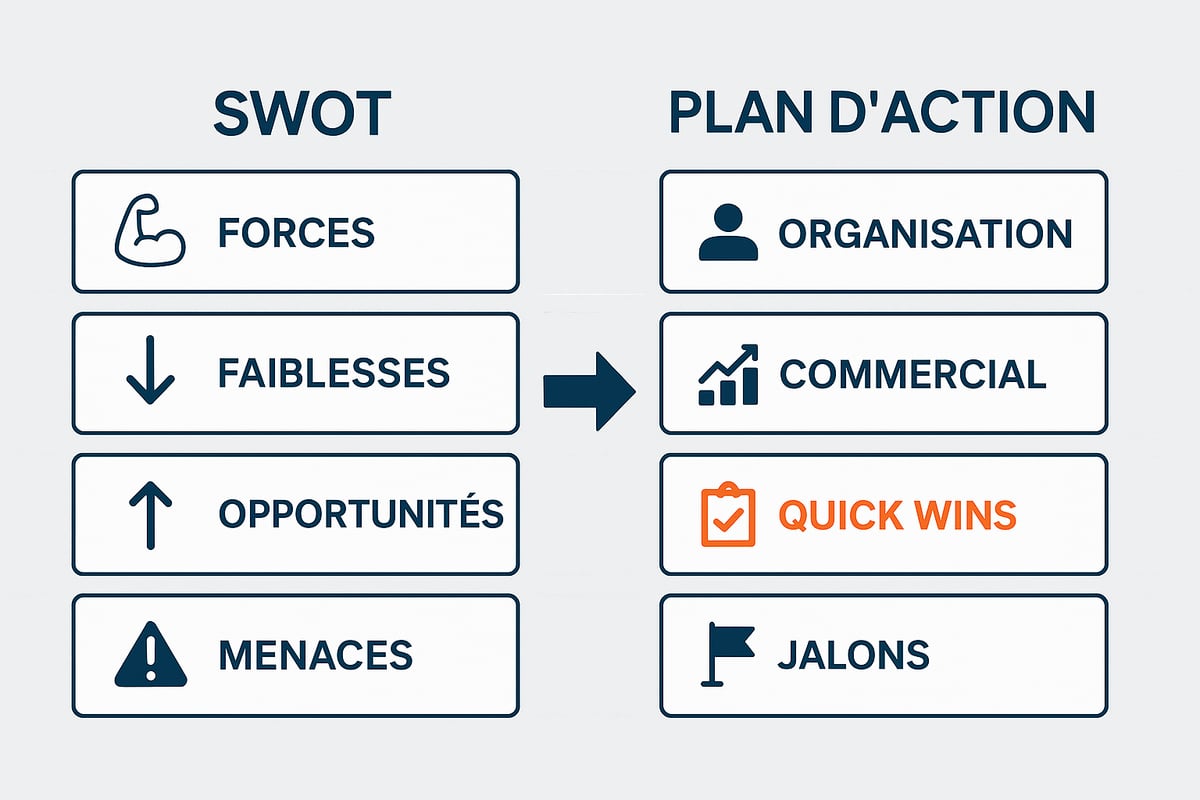 SWOT

FORCES

FAIBLESSES

OPPORTUNITÉS

MENACES

PLAN D'ACTION

ORGANISATION

COMMERCIAL

QUICK WINS

JALONS